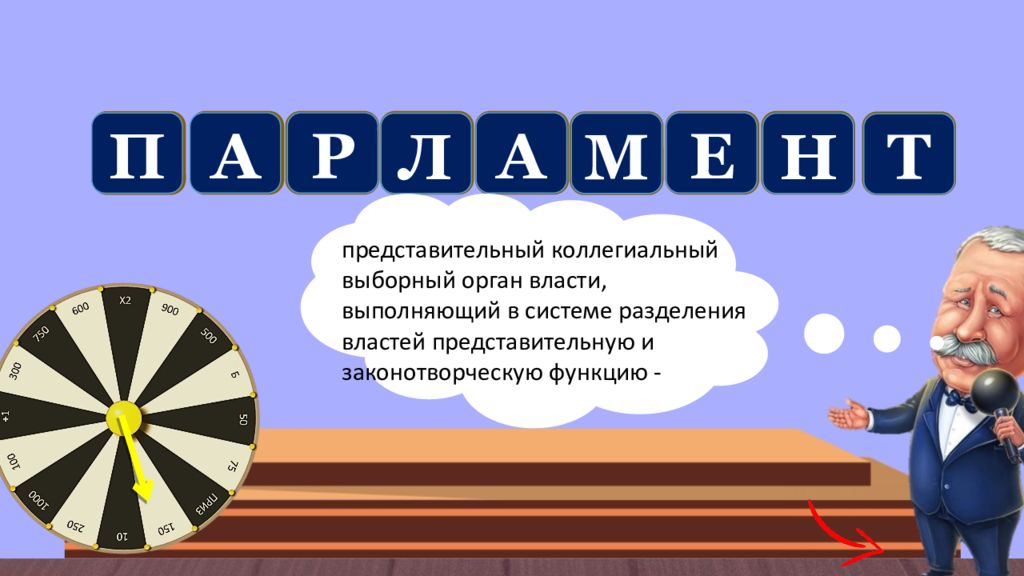 П А Р Л А М Е Н Т

представительный коллегиальный выборный орган власти, выполняющий в системе разделения властей представительную и законотворческую функцию -

X2
900
500
Б
50
75
ПРИЗ
150
10
250
1000
100
+1
300
750
600